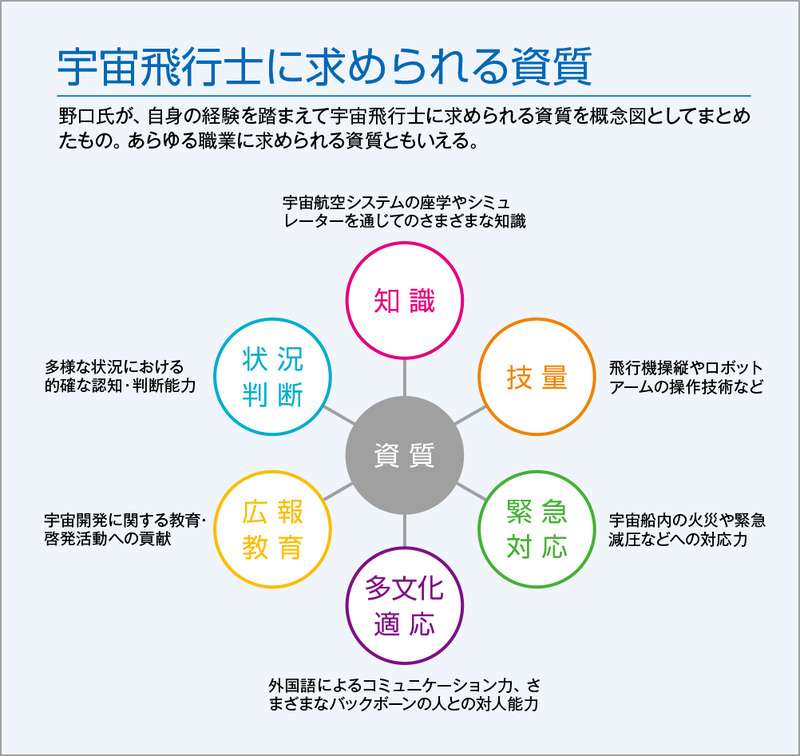 宇宙飛行士に求められる資質

野口氏が、自身の経験を踏まえて宇宙飛行士に求められる資質を概念図としてまとめたもの。あらゆる職業に求められる資質ともいえる。

宇宙航空システムの座学やシミュレーターを通じてのさまざまな知識

知識

多様な状況における的確な認知・判断能力

状況判断

技量

飛行機操縦やロボットアームの操作技術など

資質

宇宙開発に関する教育・啓発活動への貢献

広報教育

緊急対応

宇宙船内の火災や緊急減圧などへの対応力

多文化適応

外国語によるコミュニケーション力、さまざまなバックボーンの人との対人能力